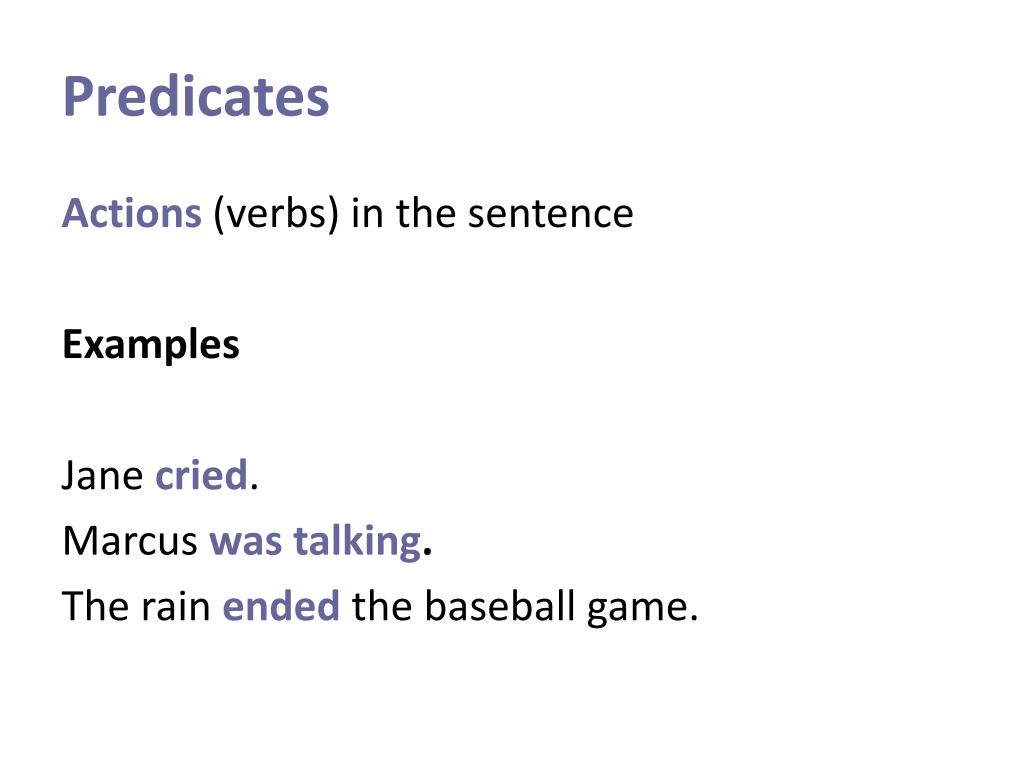 Predicates

Actions (verbs) in the sentence

Examples

Jane cried.
Marcus was talking.
The rain ended the baseball game.